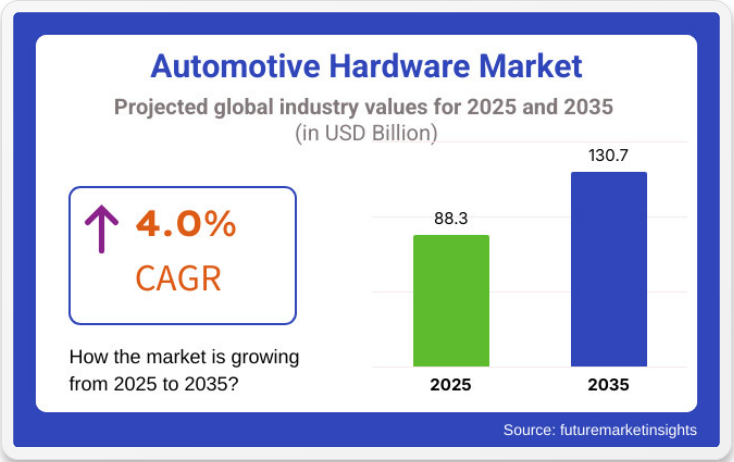 Automotive Hardware Market

Projected global industry values for 2025 and 2035
(in USD Billion)

4.0%
CAGR

How the market is growing from 2025 to 2035?

88.3
130.7
2025
2035

Source: futuremarketinsights